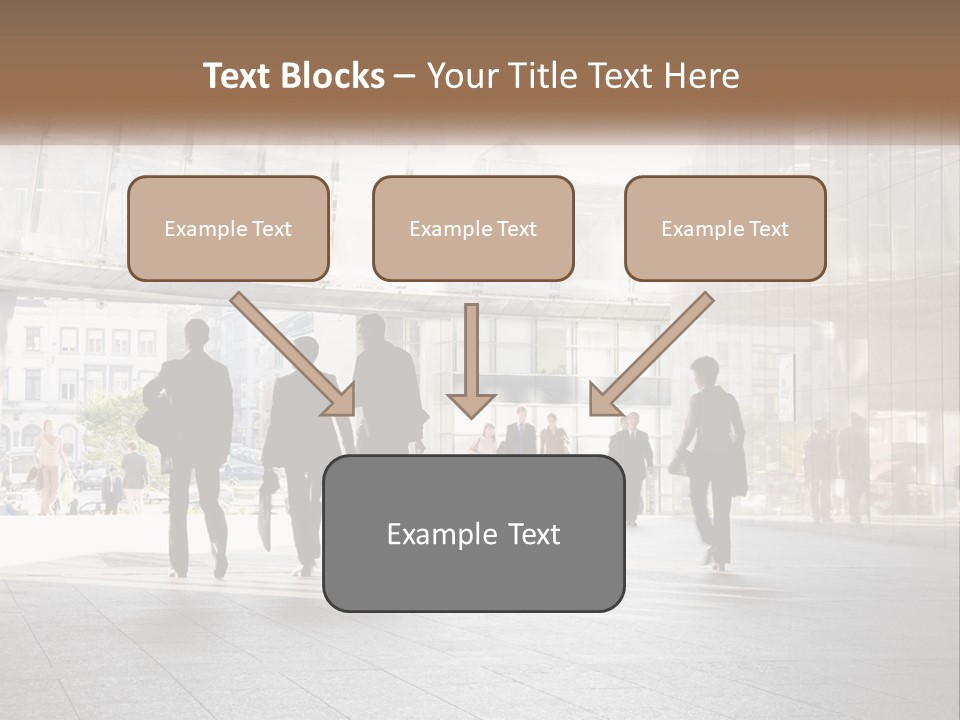 Text Blocks – Your Title Text Here

Example Text

Example Text

Example Text

Example Text